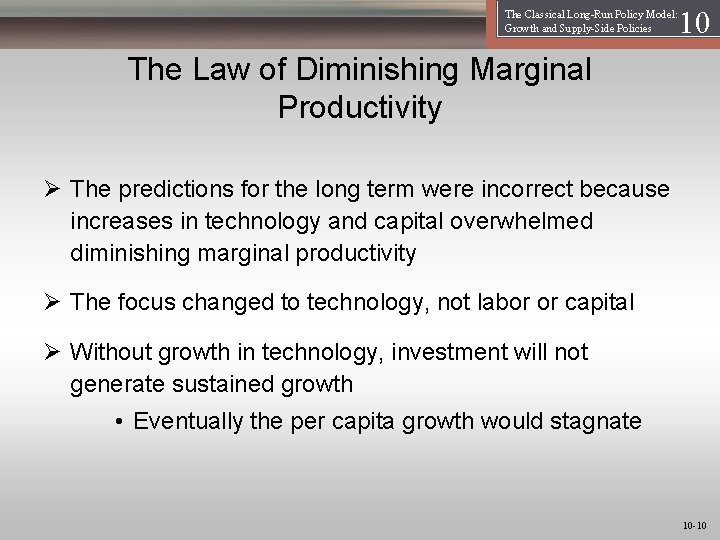 The Classical Long-Run Policy Model: Growth and Supply-Side Policies 10

The Law of Diminishing Marginal Productivity

➢ The predictions for the long term were incorrect because increases in technology and capital overwhelmed diminishing marginal productivity

➢ The focus changed to technology, not labor or capital

➢ Without growth in technology, investment will not generate sustained growth

• Eventually the per capita growth would stagnate

10-10